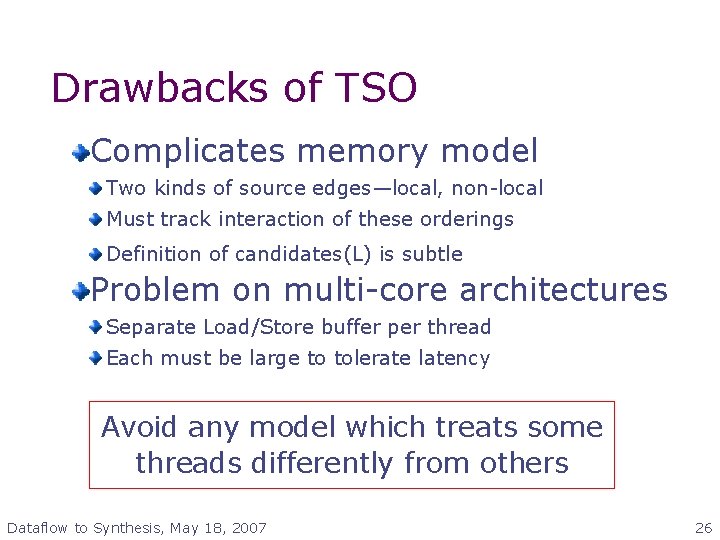 Drawbacks of TSO

Complicates memory model

Two kinds of source edges—local, non-local

Must track interaction of these orderings

Definition of candidates(L) is subtle

Problem on multi-core architectures

Separate Load/Store buffer per thread

Each must be large to tolerate latency

Avoid any model which treats some threads differently from others

Dataflow to Synthesis, May 18, 2007

26